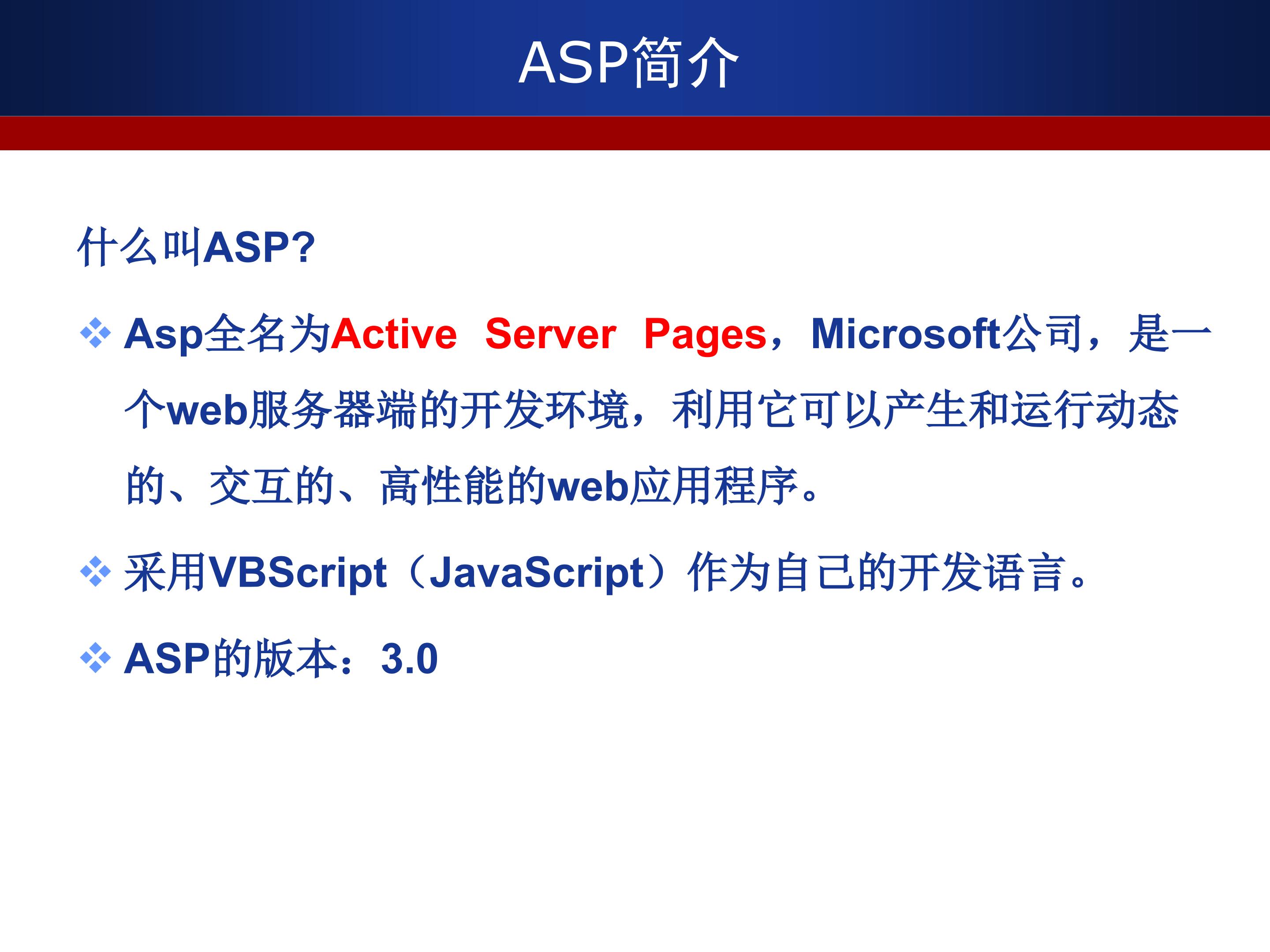 ASP简介

什么叫ASP?

❖ Asp全名为Active Server Pages，Microsoft公司，是一个web服务器端的开发环境，利用它可以产生和运行动态的、交互的、高性能的web应用程序。

❖ 采用VBScript（JavaScript）作为自己的开发语言。

❖ ASP的版本：3.0